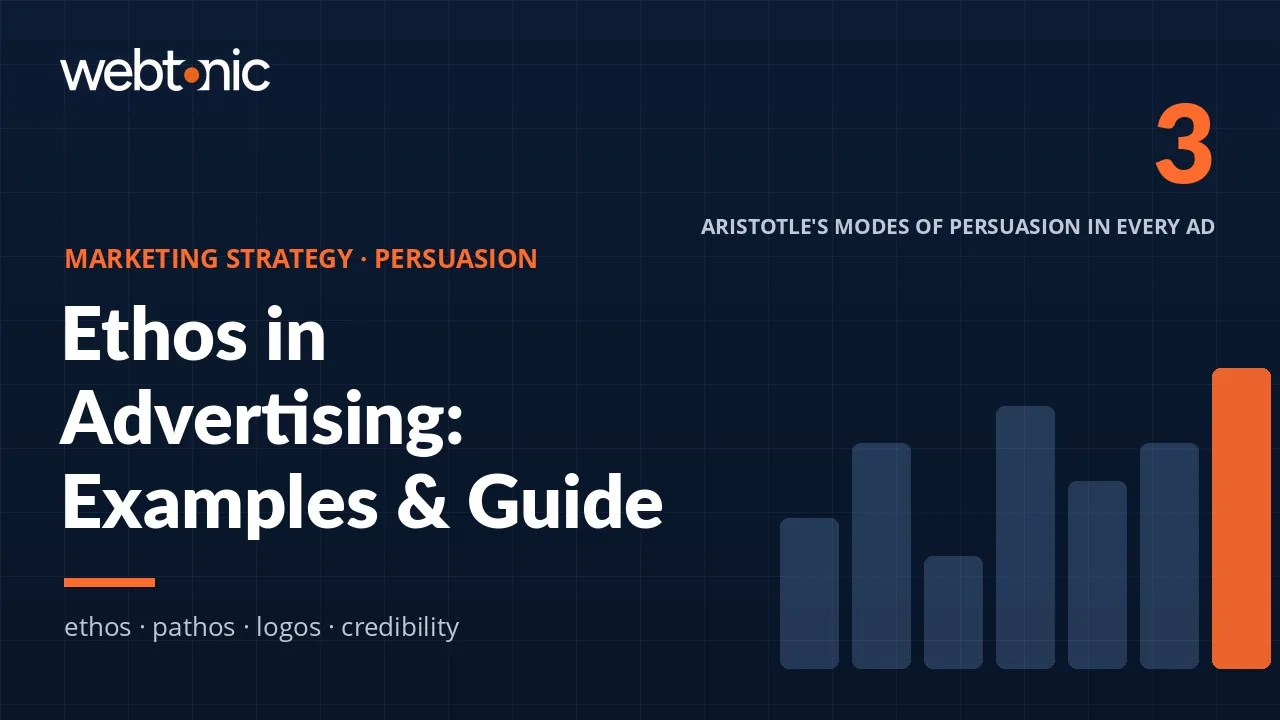 webtonic

3

ARISTOTLE'S MODES OF PERSUASION IN EVERY AD

MARKETING STRATEGY · PERSUASION

Ethos in Advertising: Examples & Guide

ethos · pathos · logos · credibility